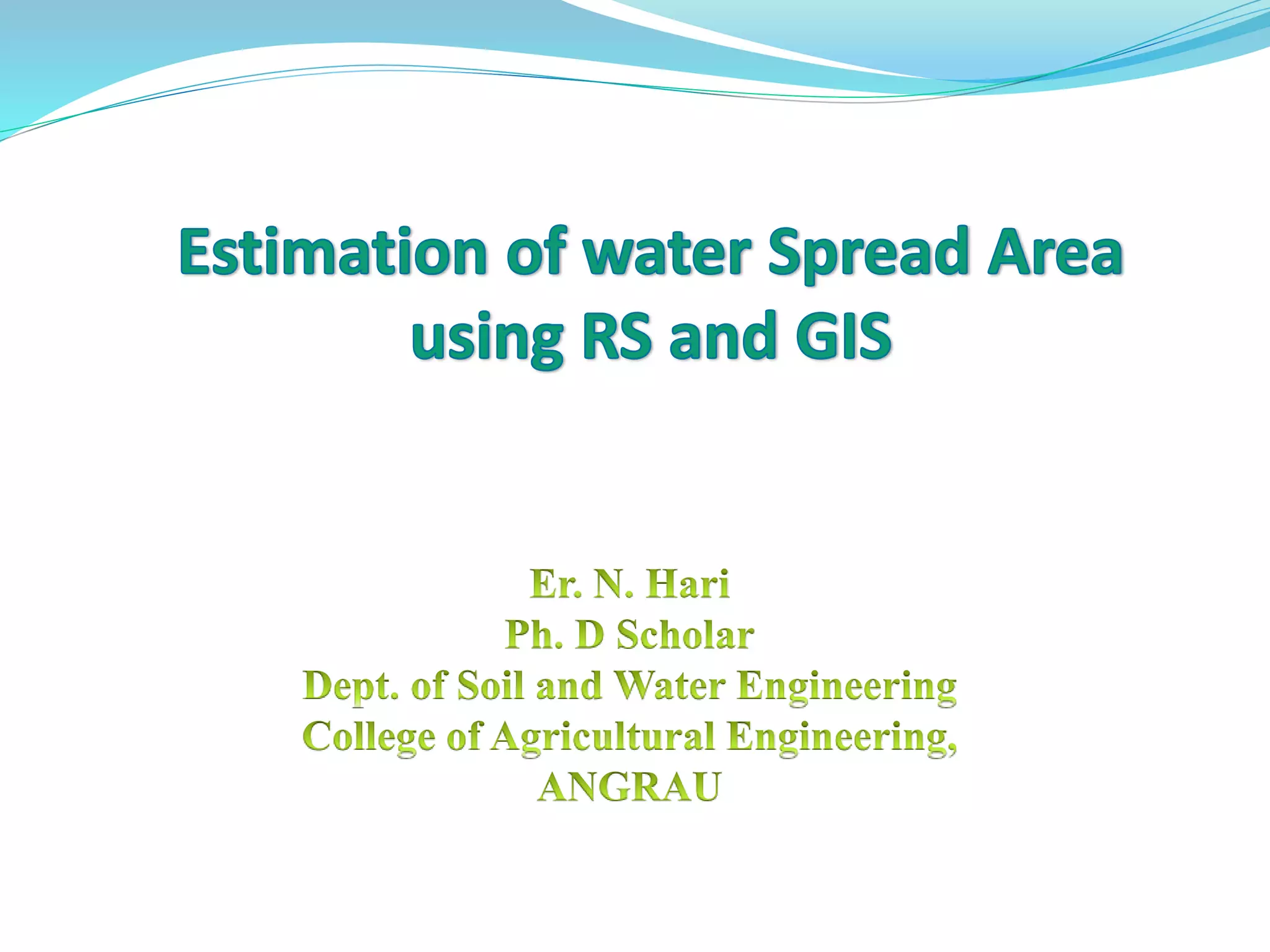 Estimation of water Spread Area using RS and GIS

Er. N. Hari
Ph. D Scholar
Dept. of Soil and Water Engineering
College of Agricultural Engineering,
ANGRAU